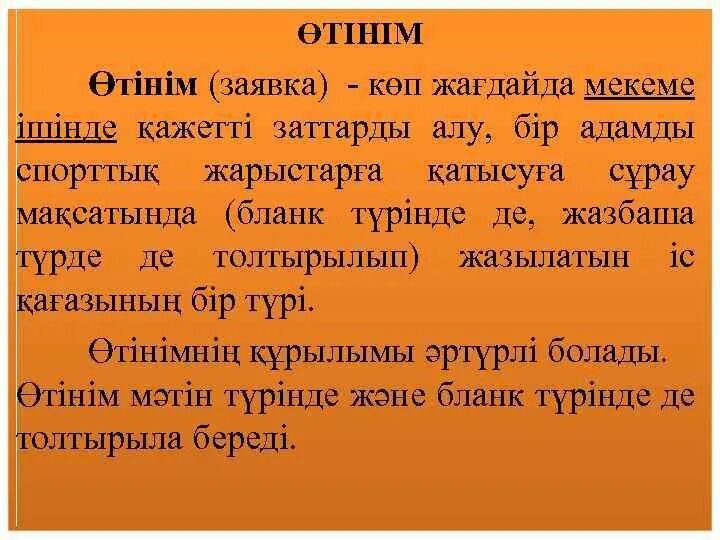 ӨТІНІМ

Өтінім (заявка) - көп жағдайда мекеме ішінде қажетті заттарды алу, бір адамды спорттық жарыстарға қатысуға сұрау мақсатында (бланк түрінде де, жазбаша түрде де толтырылып) жазылатын іс қағазының бір түрі.

Өтінімнің құрылымы әртүрлі болады. Өтінім мәтін түрінде және бланк түрінде де толтырыла береді.